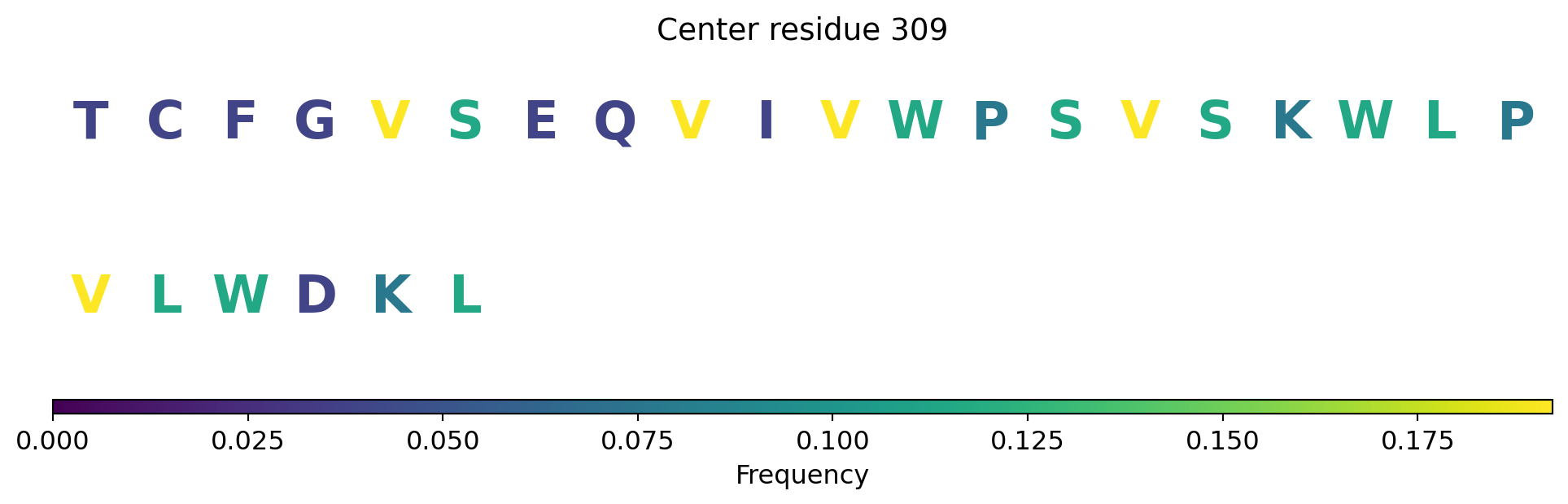 Center residue 309

T C F G V S E Q V I V W P S V S K W L P

V L W D K L

0.000 0.025 0.050 0.075 0.100 0.125 0.150 0.175

Frequency